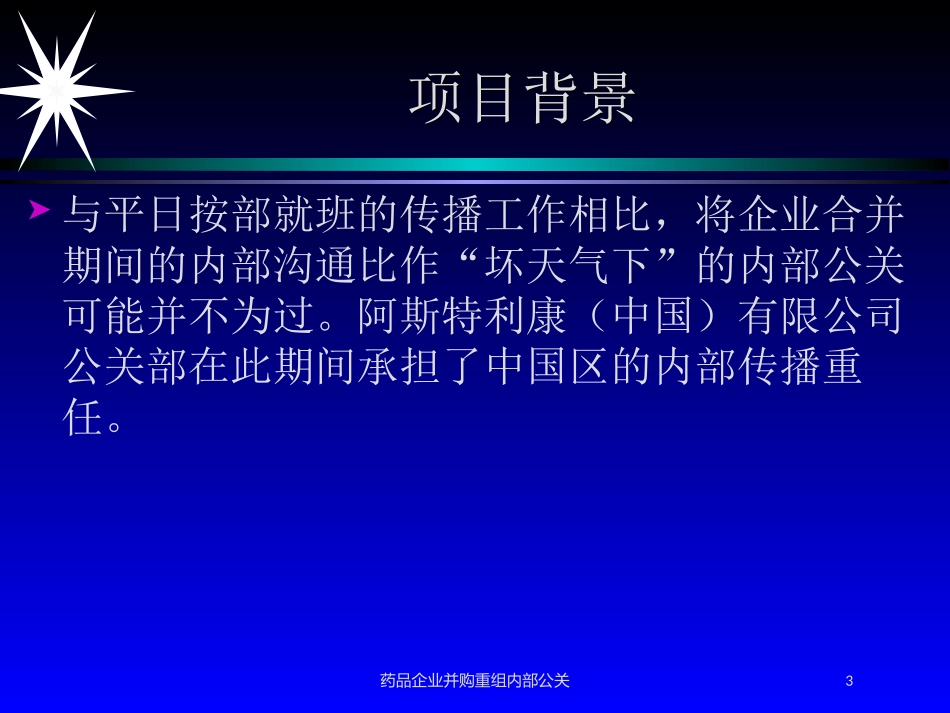 项目背景

与平日按部就班的传播工作相比，将企业合并期间的内部沟通比作“坏天气下”的内部公关可能并不为过。阿斯特利康（中国）有限公司公关部在此期间承担了中国区的内部传播重任。

药品企业并购重组内部公关

3